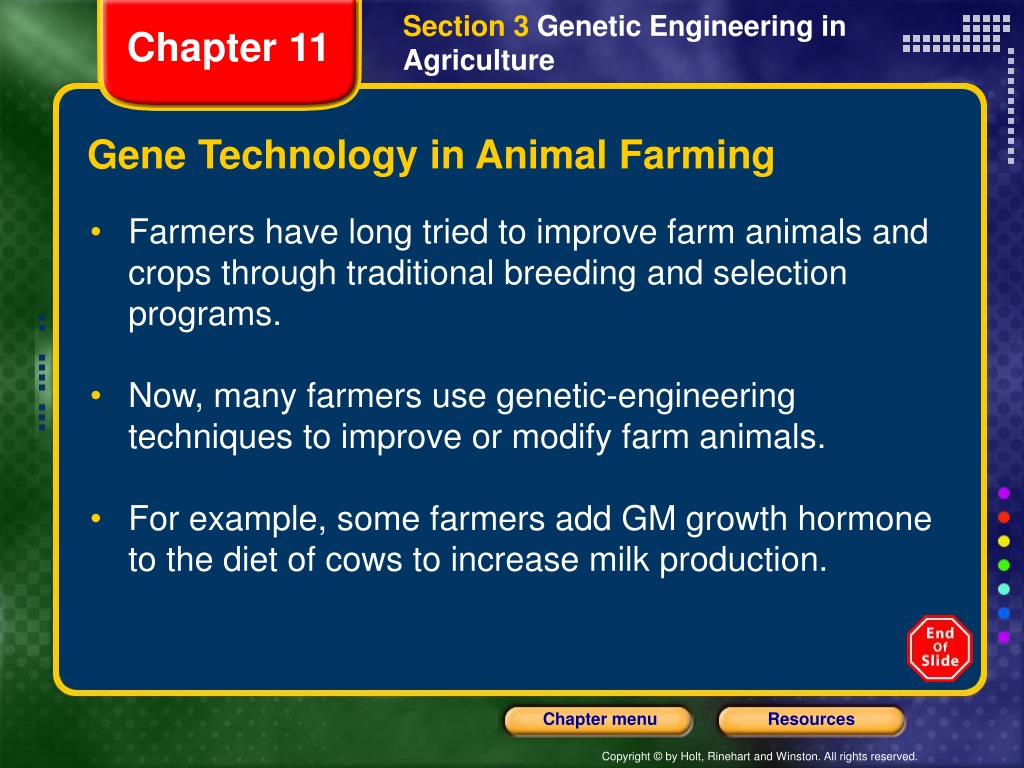 Chapter 11

Section 3 Genetic Engineering in Agriculture

Gene Technology in Animal Farming

• Farmers have long tried to improve farm animals and crops through traditional breeding and selection programs.

• Now, many farmers use genetic-engineering techniques to improve or modify farm animals.

• For example, some farmers add GM growth hormone to the diet of cows to increase milk production.

End Of Slide

Chapter menu

Resources

Copyright © by Holt, Rinehart and Winston. All rights reserved.